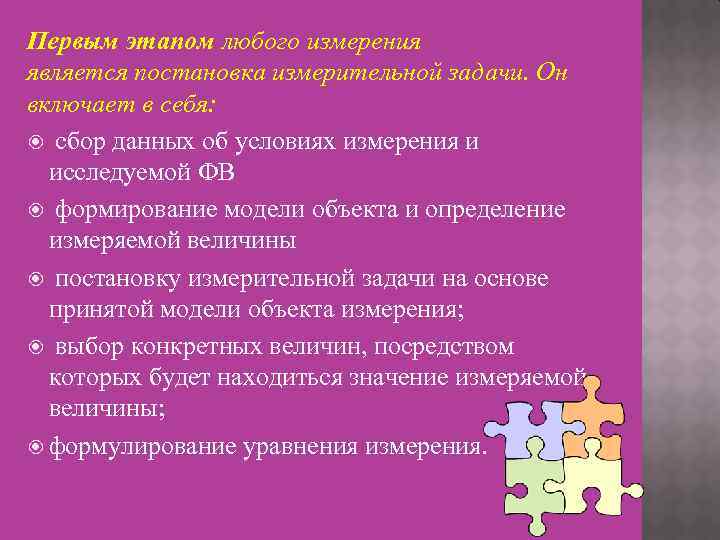 Первым этапом любого измерения является постановка измерительной задачи. Он включает в себя:

сбор данных об условиях измерения и исследуемой ФВ

формирование модели объекта и определение измеряемой величины

постановку измерительной задачи на основе принятой модели объекта измерения;

выбор конкретных величин, посредством которых будет находиться значение измеряемой величины;

формулирование уравнения измерения.